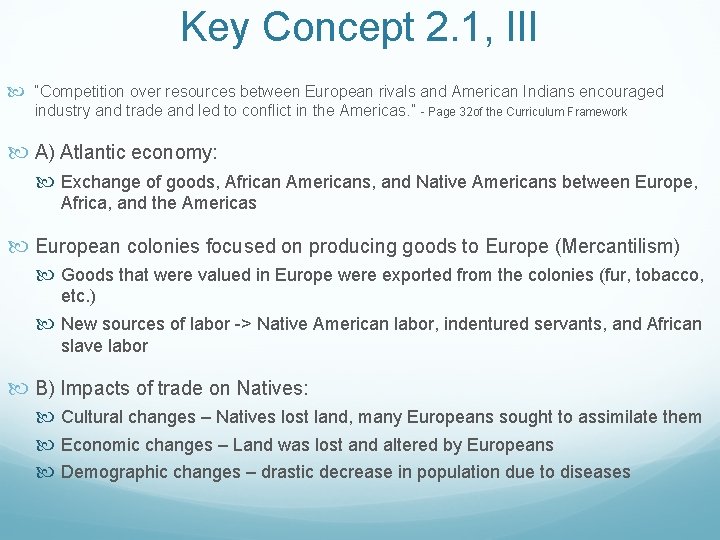 Key Concept 2.1, III

"Competition over resources between European rivals and American Indians encouraged industry and trade and led to conflict in the Americas." - Page 32of the Curriculum Framework

A) Atlantic economy:

Exchange of goods, African Americans, and Native Americans between Europe, Africa, and the Americas

European colonies focused on producing goods to Europe (Mercantilism)

Goods that were valued in Europe were exported from the colonies (fur, tobacco, etc.)

New sources of labor -> Native American labor, indentured servants, and African slave labor

B) Impacts of trade on Natives:

Cultural changes – Natives lost land, many Europeans sought to assimilate them

Economic changes – Land was lost and altered by Europeans

Demographic changes – drastic decrease in population due to diseases